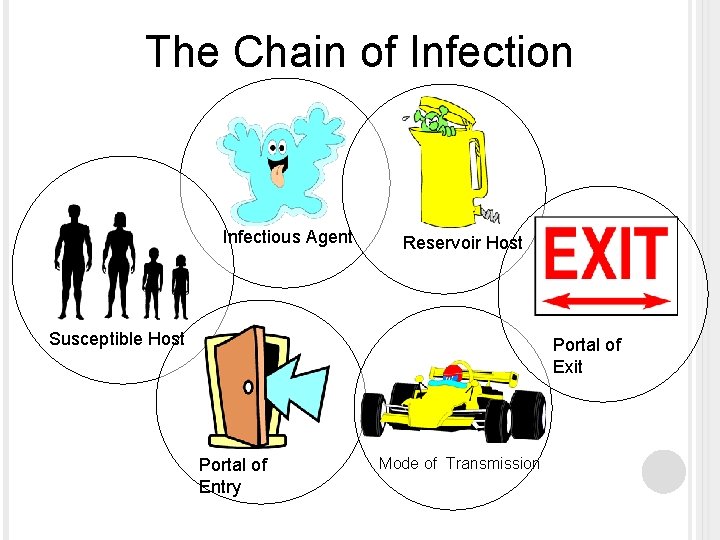 The Chain of Infection

Infectious Agent

Reservoir Host

EXIT

Portal of Exit

Mode of Transmission

Portal of Entry

Susceptible Host